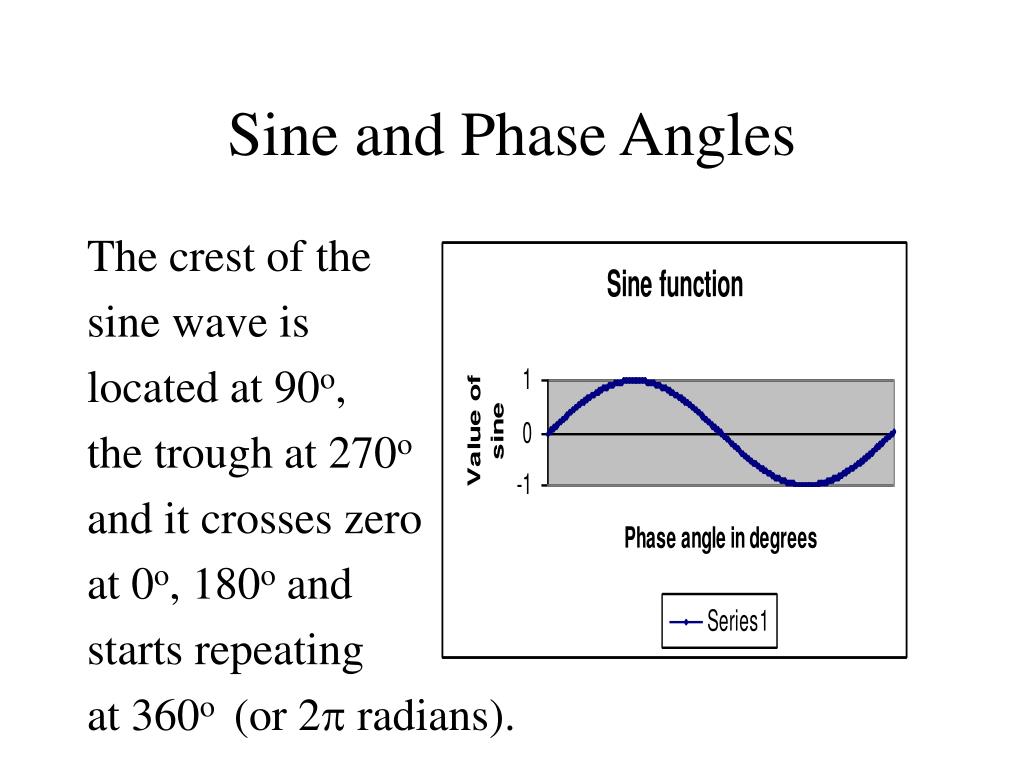 Sine and Phase Angles

The crest of the sine wave is located at $90^o$, the trough at $270^o$ and it crosses zero at $0^o$, $180^o$ and starts repeating at $360^o$ (or $2\pi$ radians).

Sine function

Value of sine

1

0

-1

Phase angle in degrees

Series1